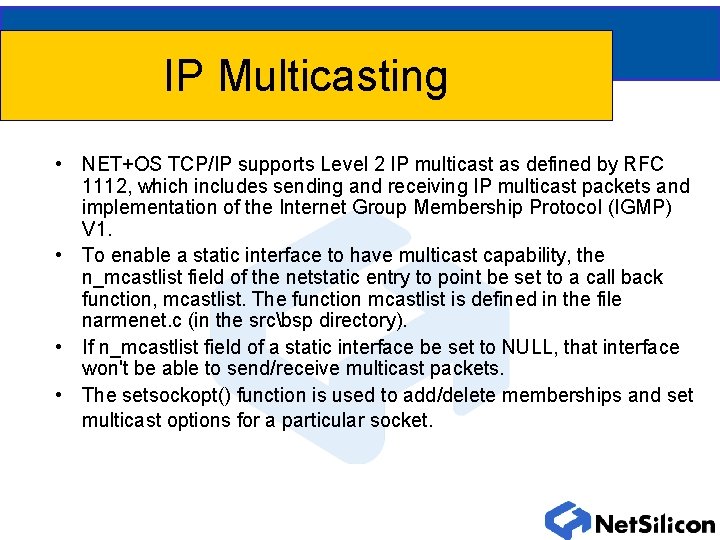 IP Multicasting

• NET+OS TCP/IP supports Level 2 IP multicast as defined by RFC 1112, which includes sending and receiving IP multicast packets and implementation of the Internet Group Membership Protocol (IGMP) V1.
• To enable a static interface to have multicast capability, the n_mcastlist field of the netstatic entry to point be set to a call back function, mcastlist. The function mcastlist is defined in the file narmenet.c (in the src\bsp directory).
• If n_mcastlist field of a static interface be set to NULL, that interface won't be able to send/receive multicast packets.
• The setsockopt() function is used to add/delete memberships and set multicast options for a particular socket.

NetSilicon